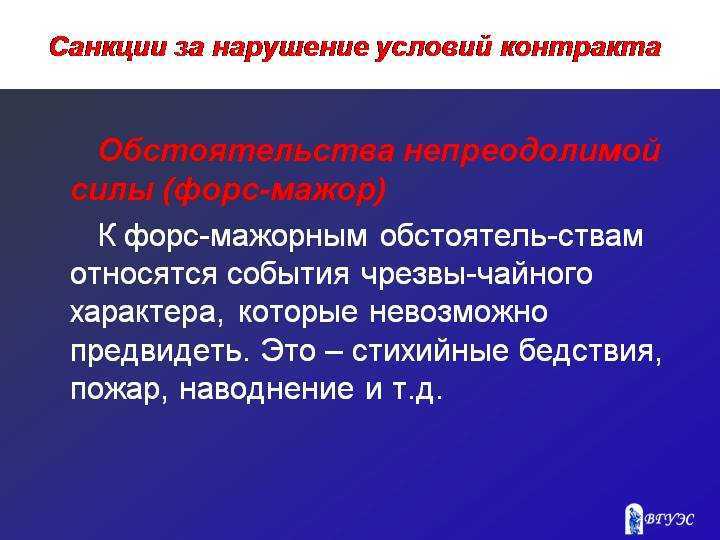 Санкции за нарушение условий контракта

Обстоятельства непреодолимой силы (форс-мажор)

К форс-мажорным обстоятель-ствам относятся события чрезвы-чайного характера, которые невозможно предвидеть. Это – стихийные бедствия, пожар, наводнение и т.д.

ВГУЭС